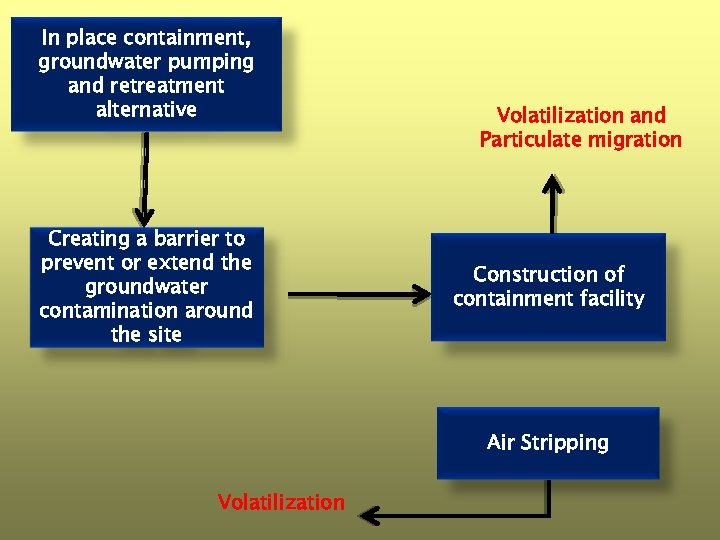 In place containment, groundwater pumping and retreatment alternative

Creating a barrier to prevent or extend the groundwater contamination around the site

Construction of containment facility

Volatilization and Particulate migration

Air Stripping

Volatilization